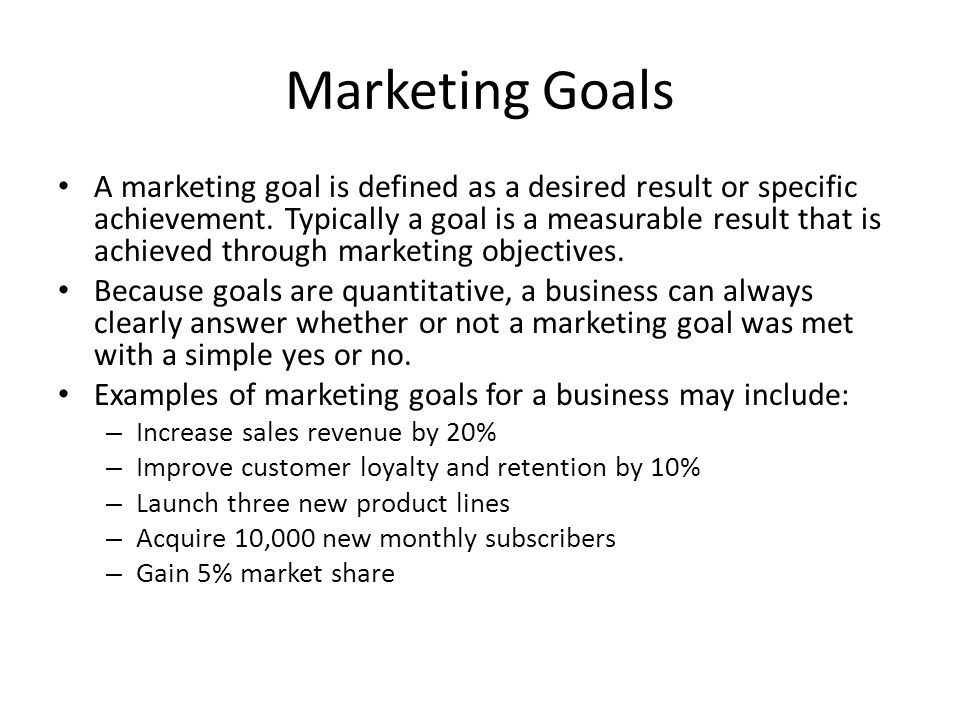 Marketing Goals

• A marketing goal is defined as a desired result or specific achievement. Typically a goal is a measurable result that is achieved through marketing objectives.

• Because goals are quantitative, a business can always clearly answer whether or not a marketing goal was met with a simple yes or no.

• Examples of marketing goals for a business may include:
  – Increase sales revenue by 20%
  – Improve customer loyalty and retention by 10%
  – Launch three new product lines
  – Acquire 10,000 new monthly subscribers
  – Gain 5% market share